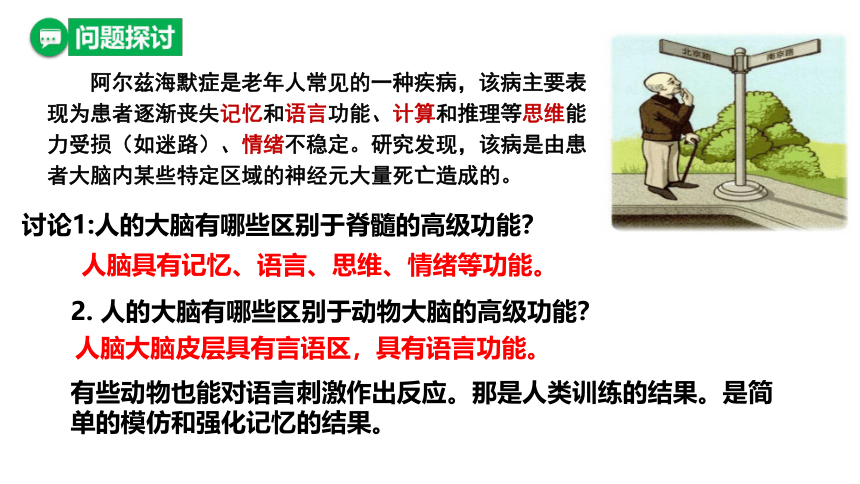 问题探讨

阿尔兹海默症是老年人常见的一种疾病，该病主要表现为患者逐渐丧失记忆和语言功能、计算和推理等思维能力受损（如迷路）、情绪不稳定。研究发现，该病是由患者大脑内某些特定区域的神经元大量死亡造成的。

北京路

南京路

讨论1:人的大脑有哪些区别于脊髓的高级功能？

人脑具有记忆、语言、思维、情绪等功能。

2. 人的大脑有哪些区别于动物大脑的高级功能？

人脑大脑皮层具有言语区，具有语言功能。

有些动物也能对语言刺激作出反应。那是人类训练的结果。是简单的模仿和强化记忆的结果。